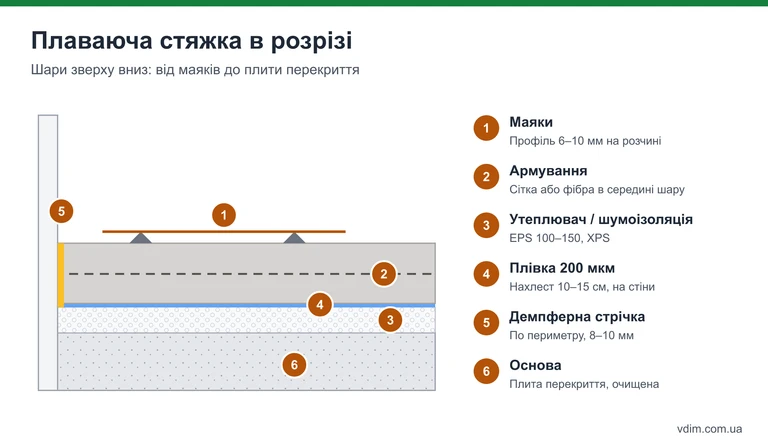 Плаваюча стяжка в розрізі

Шари зверху вниз: від маяків до плити перекриття

5

1

2

4

3

6

1 Маяки
Профіль 6–10 мм на розчині

2 Армування
Сітка або фібра в середині шару

3 Утеплювач / шумоізоляція
EPS 100–150, XPS

4 Плівка 200 мкм
Нахлест 10–15 см, на стіни

5 Демпферна стрічка
По периметру, 8–10 мм

6 Основа
Плита перекриття, очищена

vdim.com.ua